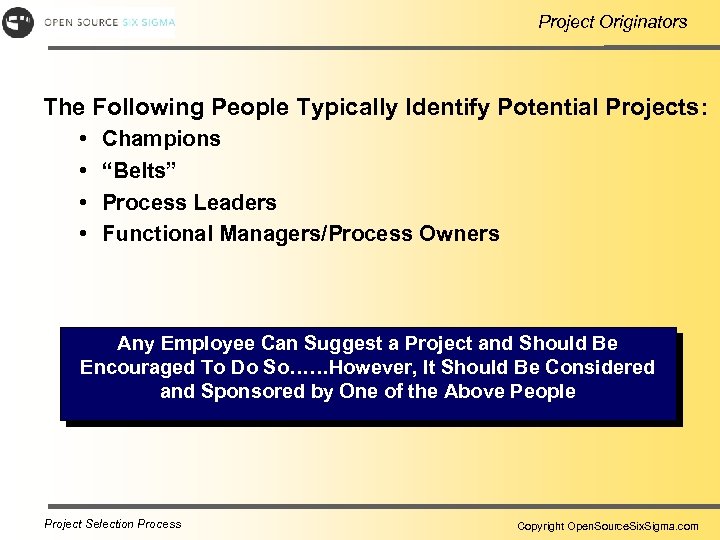 OPEN SOURCE SIX SIGMA

Project Originators

The Following People Typically Identify Potential Projects:
• Champions
• “Belts”
• Process Leaders
• Functional Managers/Process Owners

Any Employee Can Suggest a Project and Should Be Encouraged To Do So……However, It Should Be Considered and Sponsored by One of the Above People

Project Selection Process

Copyright OpenSourceSixSigma.com